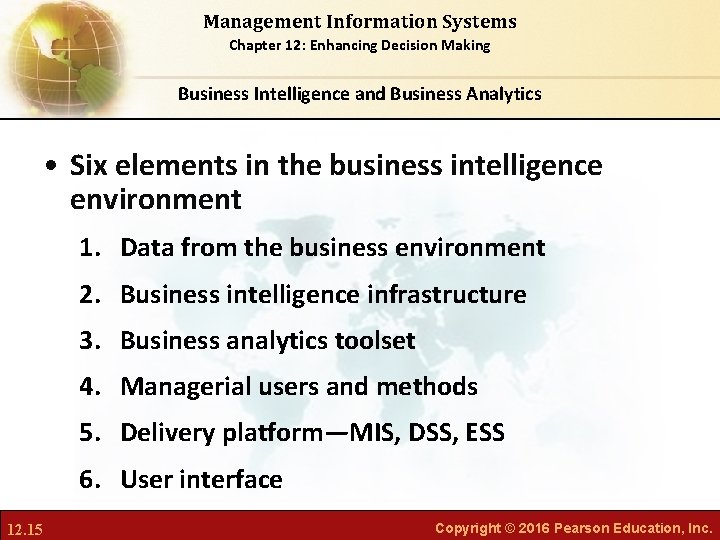 Management Information Systems
Chapter 12: Enhancing Decision Making

Business Intelligence and Business Analytics

• Six elements in the business intelligence environment

1. Data from the business environment
2. Business intelligence infrastructure
3. Business analytics toolset
4. Managerial users and methods
5. Delivery platform—MIS, DSS, ESS
6. User interface

12.15

Copyright © 2016 Pearson Education, Inc.